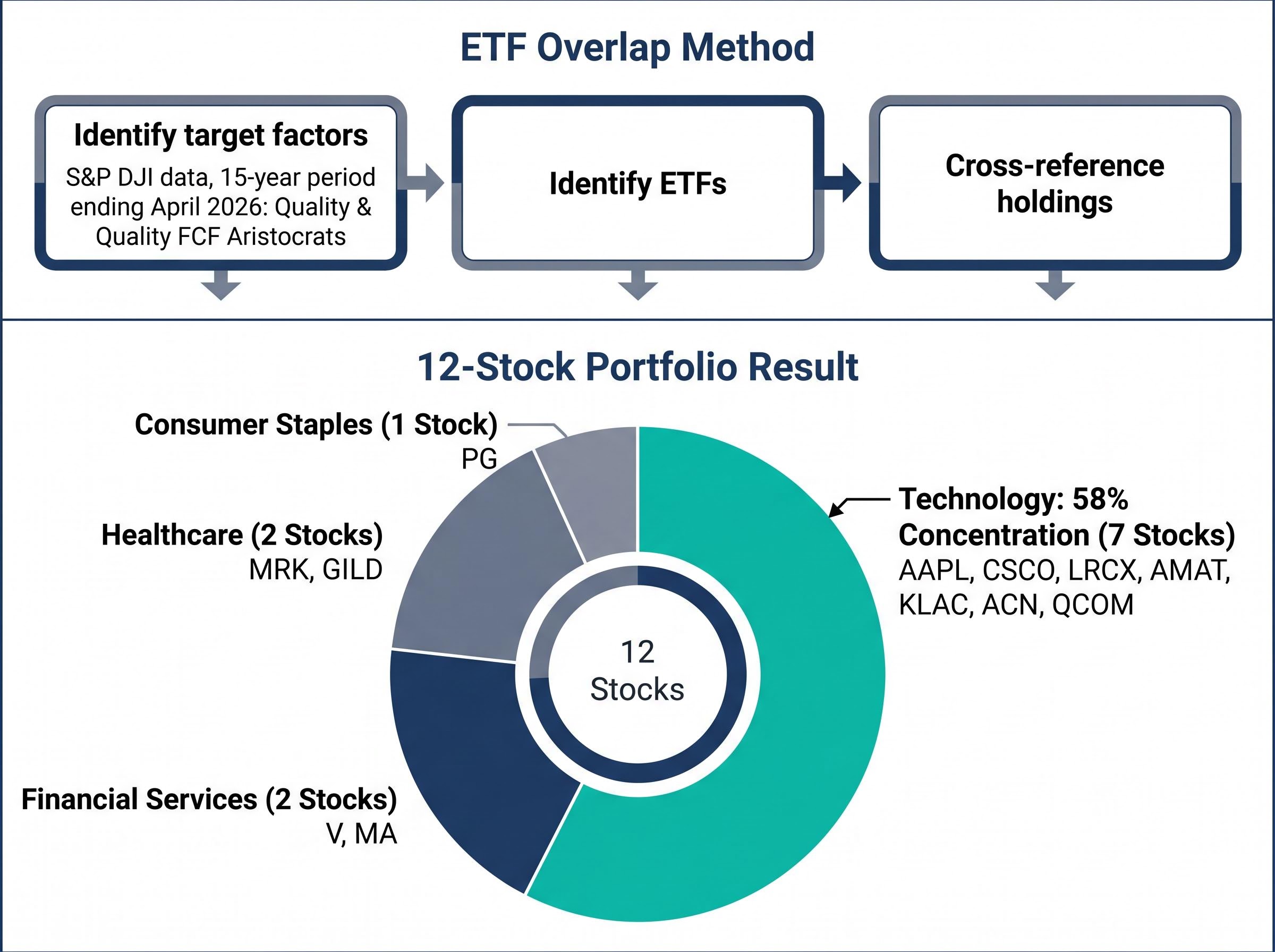 ETF Overlap Method

Identify target factors
S&P DJI data, 15-year period ending April 2026: Quality & Quality FCF Aristocrats

Identify ETFs

Cross-reference holdings

12-Stock Portfolio Result

Consumer Staples (1 Stock)
PG

Healthcare (2 Stocks)
MRK, GILD

Financial Services (2 Stocks)
V, MA

Technology: 58% Concentration (7 Stocks)
AAPL, CSCO, LRCX, AMAT, KLAC, ACN, QCOM

12 Stocks